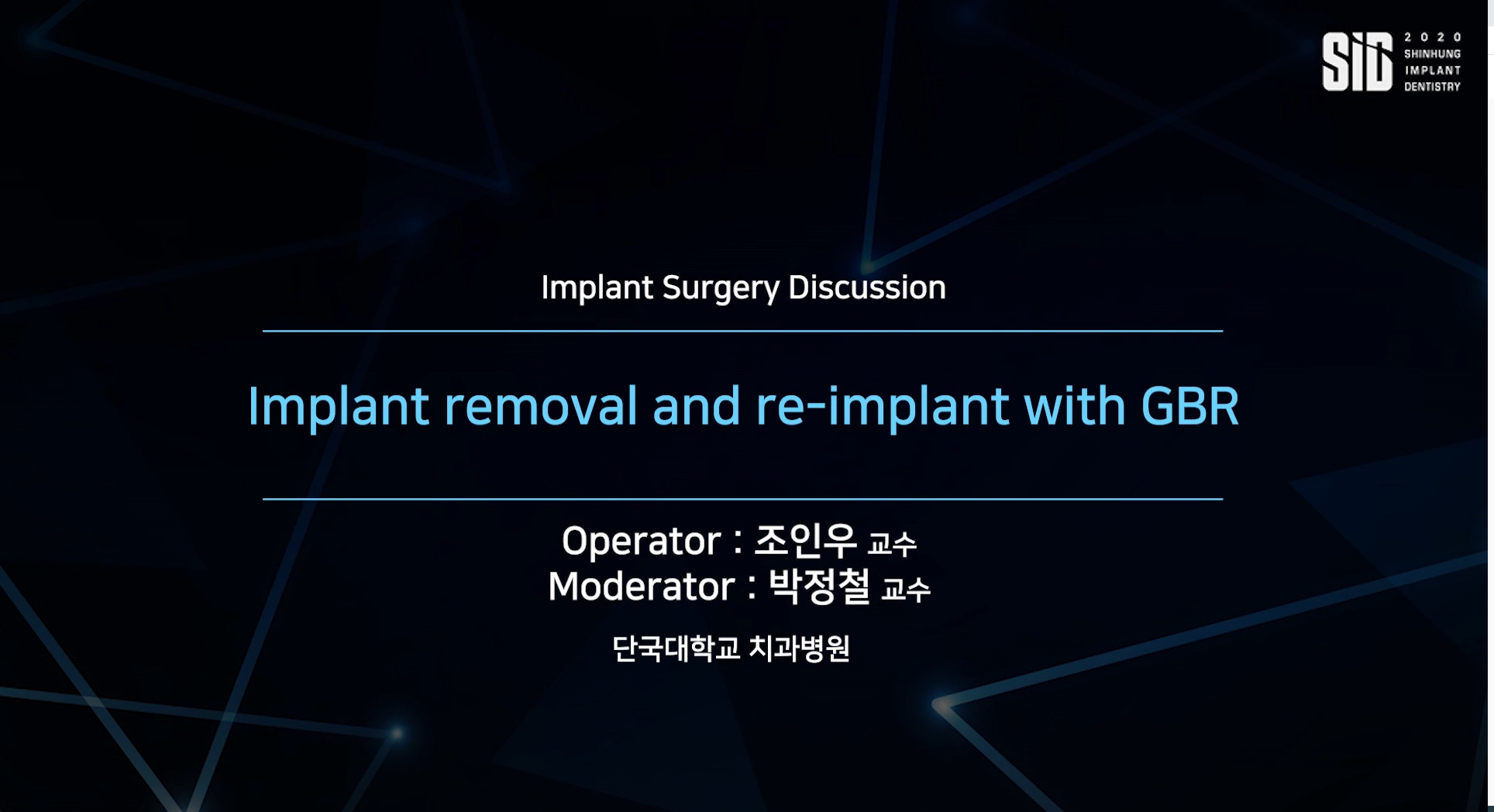 SID 2020 SHINHUNG IMPLANT DENTISTRY

Implant Surgery Discussion

Implant removal and re-implant with GBR

Operator : 조인우 교수
Moderator : 박정철 교수

단국대학교 치과병원